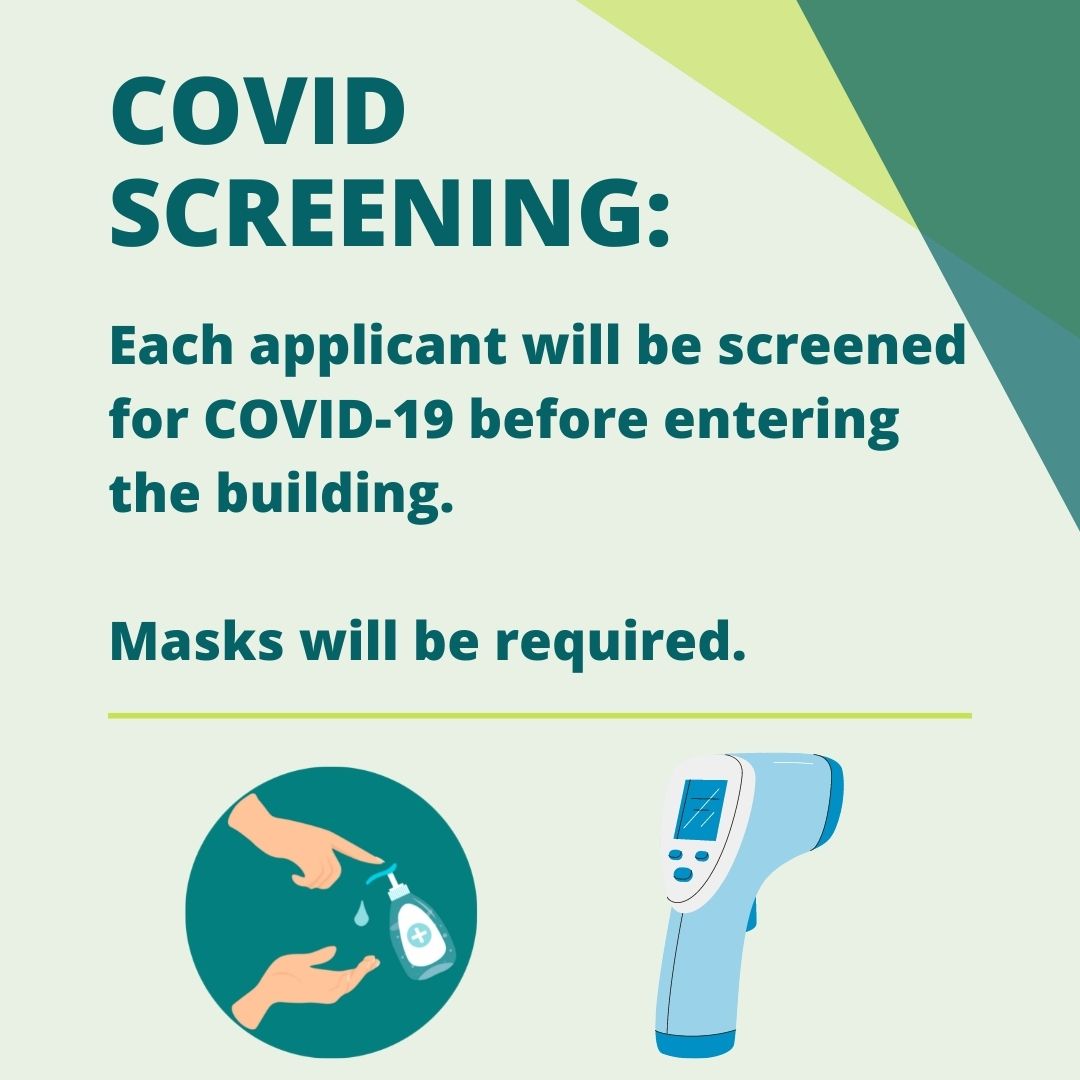 COVID SCREENING:

Each applicant will be screened for COVID-19 before entering the building.

Masks will be required.